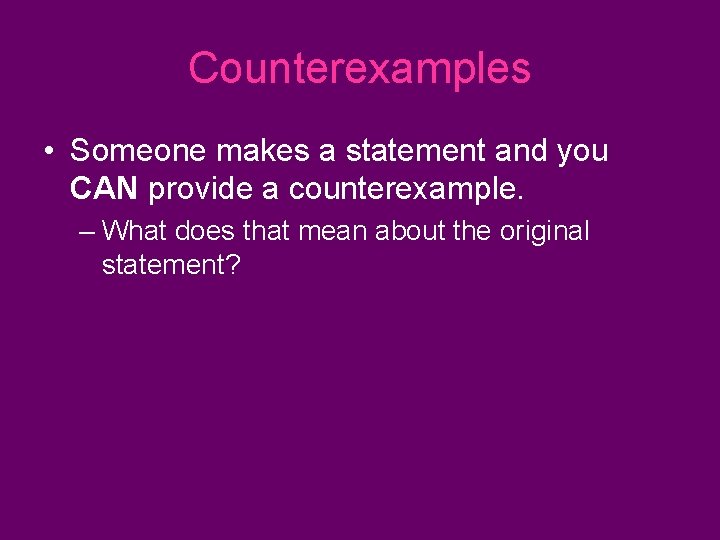 Counterexamples

• Someone makes a statement and you CAN provide a counterexample.

– What does that mean about the original statement?